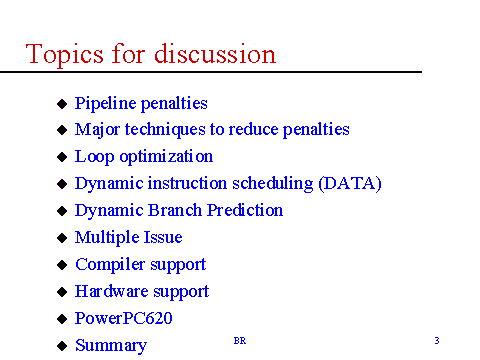 Topics for discussion

◆ Pipeline penalties
◆ Major techniques to reduce penalties
◆ Loop optimization
◆ Dynamic instruction scheduling (DATA)
◆ Dynamic Branch Prediction
◆ Multiple Issue
◆ Compiler support
◆ Hardware support
◆ PowerPC620
◆ Summary

BR

3